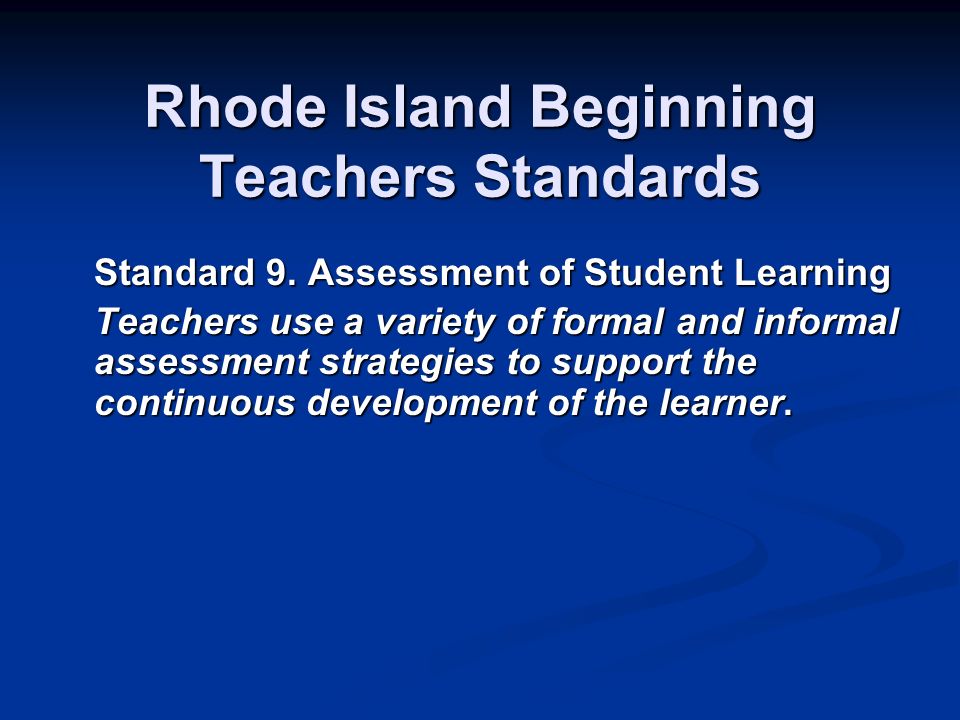 Rhode Island Beginning Teachers Standards

Standard 9. Assessment of Student Learning

Teachers use a variety of formal and informal assessment strategies to support the continuous development of the learner.